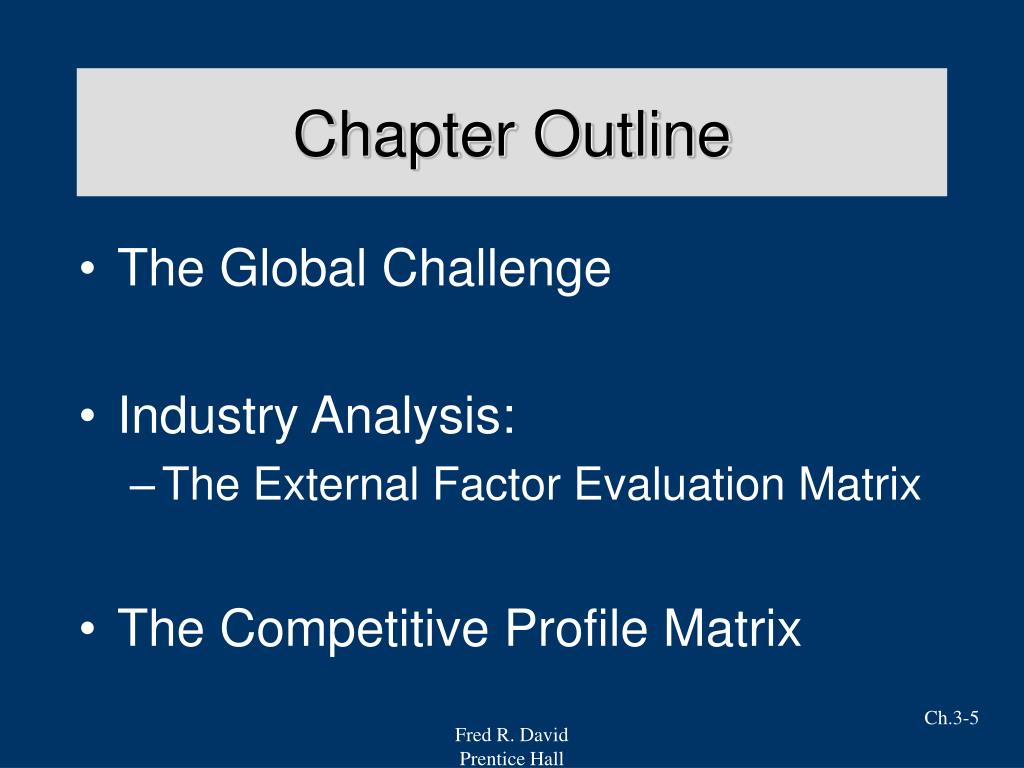 Chapter Outline

• The Global Challenge

• Industry Analysis:
– The External Factor Evaluation Matrix

• The Competitive Profile Matrix

Ch.3-5

Fred R. David
Prentice Hall